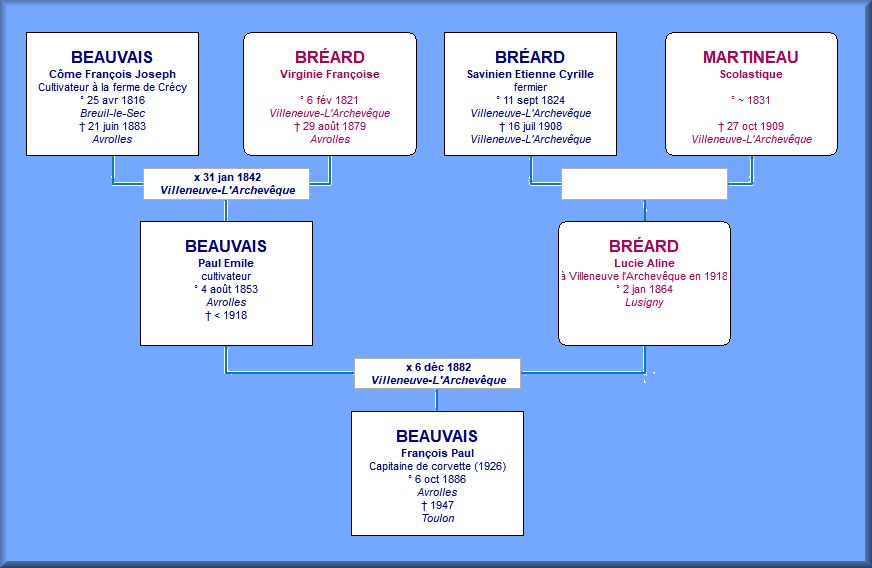 BEAUVAIS
Côme François Joseph
Cultivateur à la ferme de Crécy
° 25 avr 1816
Breuil-le-Sec
† 21 juin 1883
Avrolles

BRÉARD
Virginie Françoise
° 6 fév 1821
Villeneuve-L'Archevêque
† 29 août 1879
Avrolles

BRÉARD
Savinien Etienne Cyrille
fermier
° 11 sept 1824
Villeneuve-L'Archevêque
† 16 juil 1908
Villeneuve-L'Archevêque

MARTINEAU
Scolastique
° ~ 1831
† 27 oct 1909
Villeneuve-L'Archevêque

x 31 jan 1842
Villeneuve-L'Archevêque

BEAUVAIS
Paul Emile
cultivateur
° 4 août 1853
Avrolles
† < 1918

BRÉARD
Lucie Aline
à Villeneuve l'Archevêque en 1918
° 2 jan 1864
Lusigny

x 6 déc 1882
Villeneuve-L'Archevêque

BEAUVAIS
François Paul
Capitaine de corvette (1926)
° 6 oct 1886
Avrolles
† 1947
Toulon